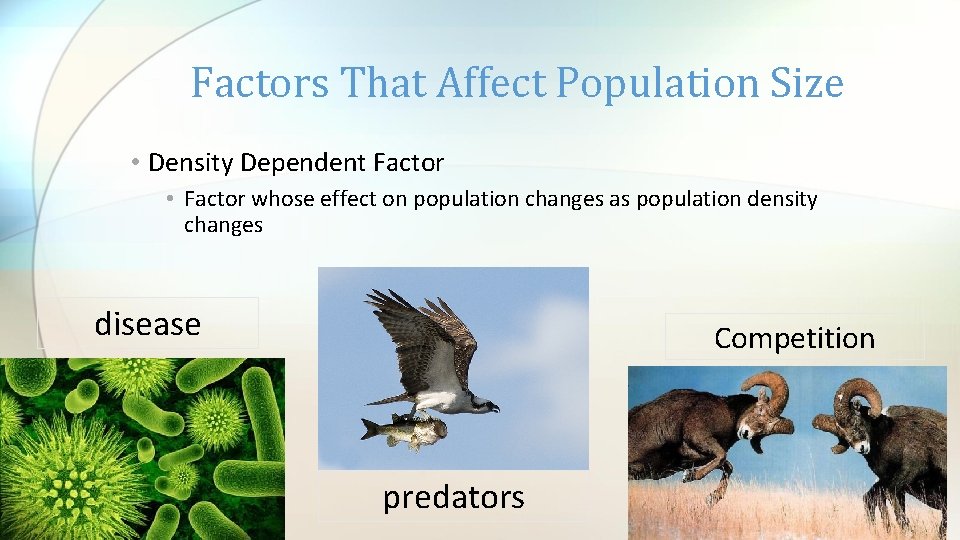 Factors That Affect Population Size

• Density Dependent Factor

• Factor whose effect on population changes as population density changes

disease

predators

Competition